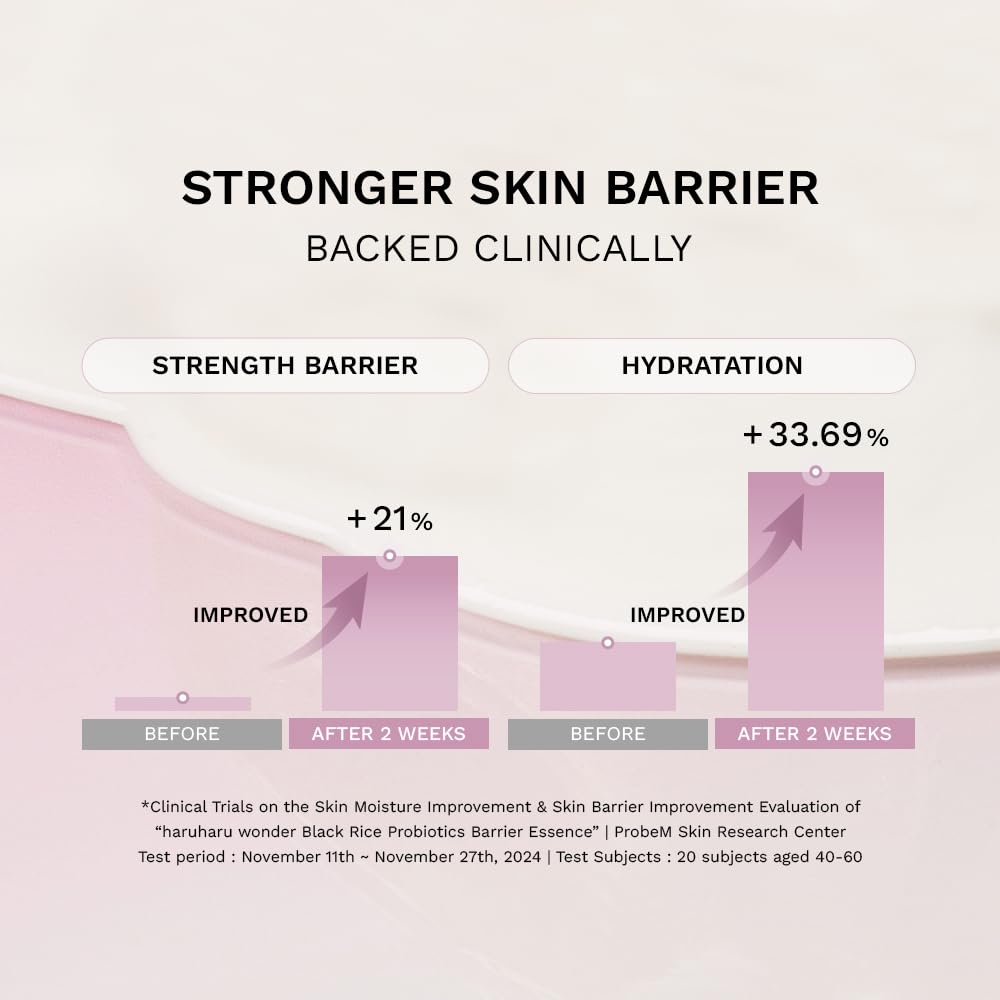 STRONGER SKIN BARRIER
BACKED CLINICALLY

STRENGTH BARRIER

+21%

IMPROVED

BEFORE

AFTER 2 WEEKS

HYDRATATION

+33.69%

IMPROVED

BEFORE

AFTER 2 WEEKS

*Clinical Trials on the Skin Moisture Improvement & Skin Barrier Improvement Evaluation of "haruharu wonder Black Rice Probiotics Barrier Essence" | ProbeM Skin Research Center
Test period : November 11th ~ November 27th, 2024 | Test Subjects : 20 subjects aged 40-60